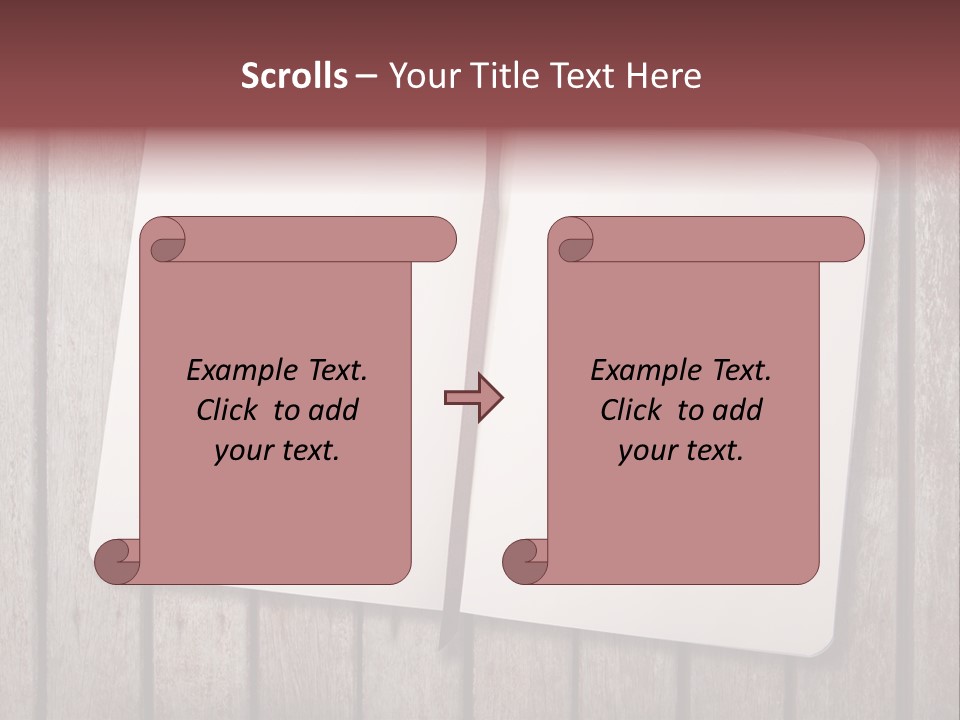 Scrolls – Your Title Text Here

Example Text. Click to add your text.

Example Text. Click to add your text.